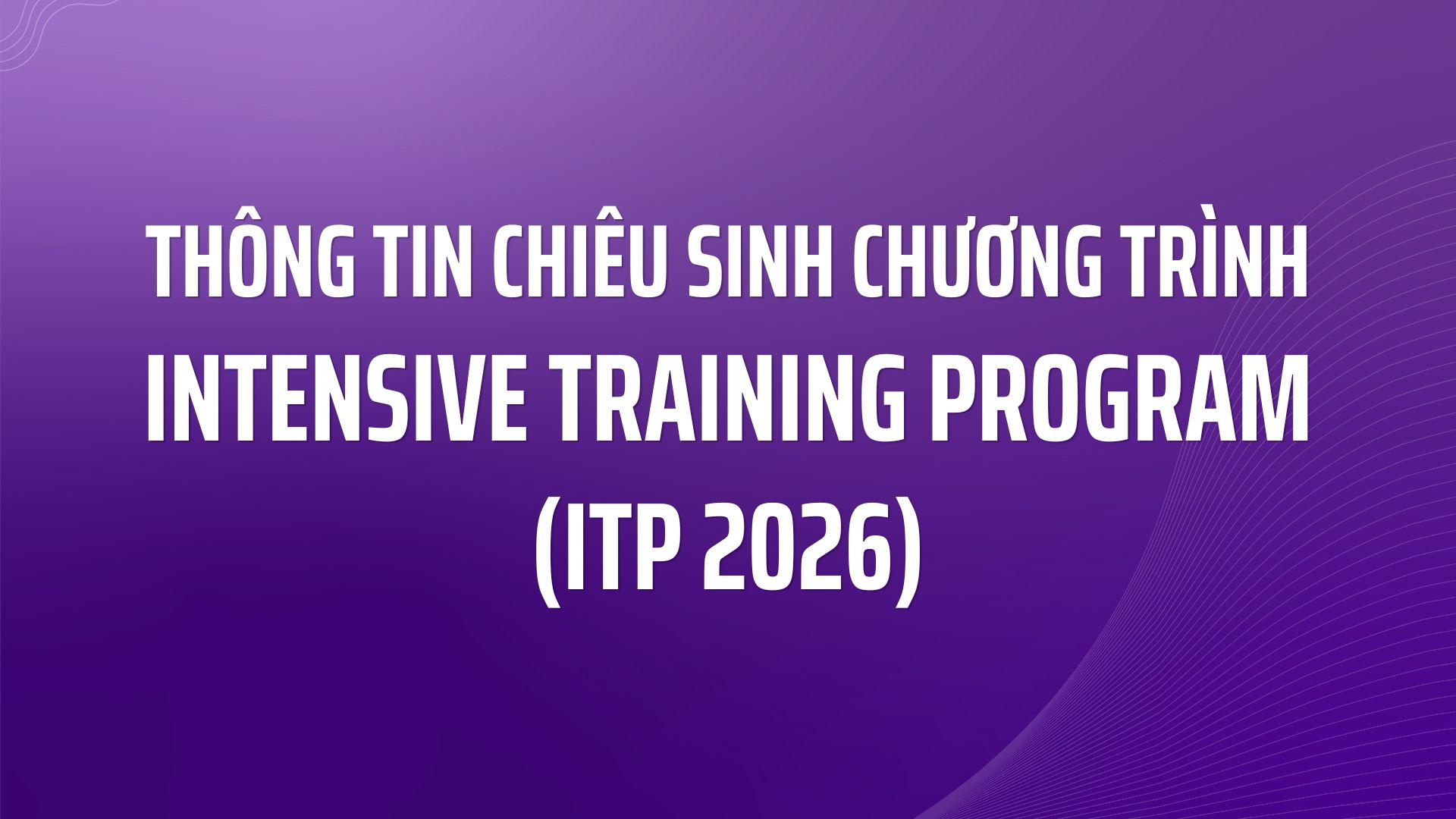 THÔNG TIN CHIÊU SINH CHƯƠNG TRÌNH INTENSIVE TRAINING PROGRAM (ITP 2026)